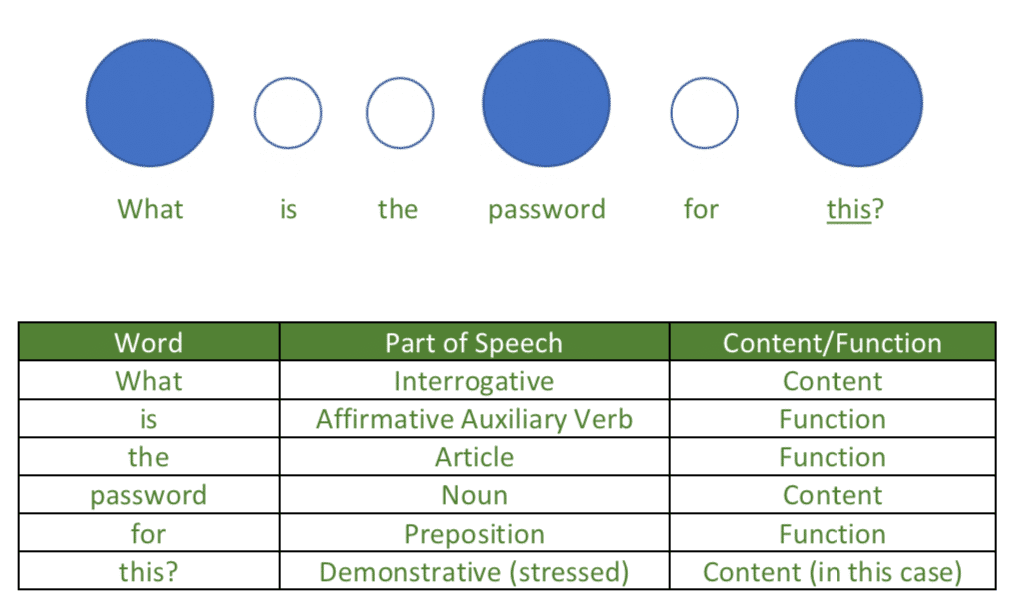 What is the password for this?

| Word | Part of Speech | Content/Function |
|---|---|---|
| What | Interrogative | Content |
| is | Affirmative Auxiliary Verb | Function |
| the | Article | Function |
| password | Noun | Content |
| for | Preposition | Function |
| this? | Demonstrative (stressed) | Content (in this case) |